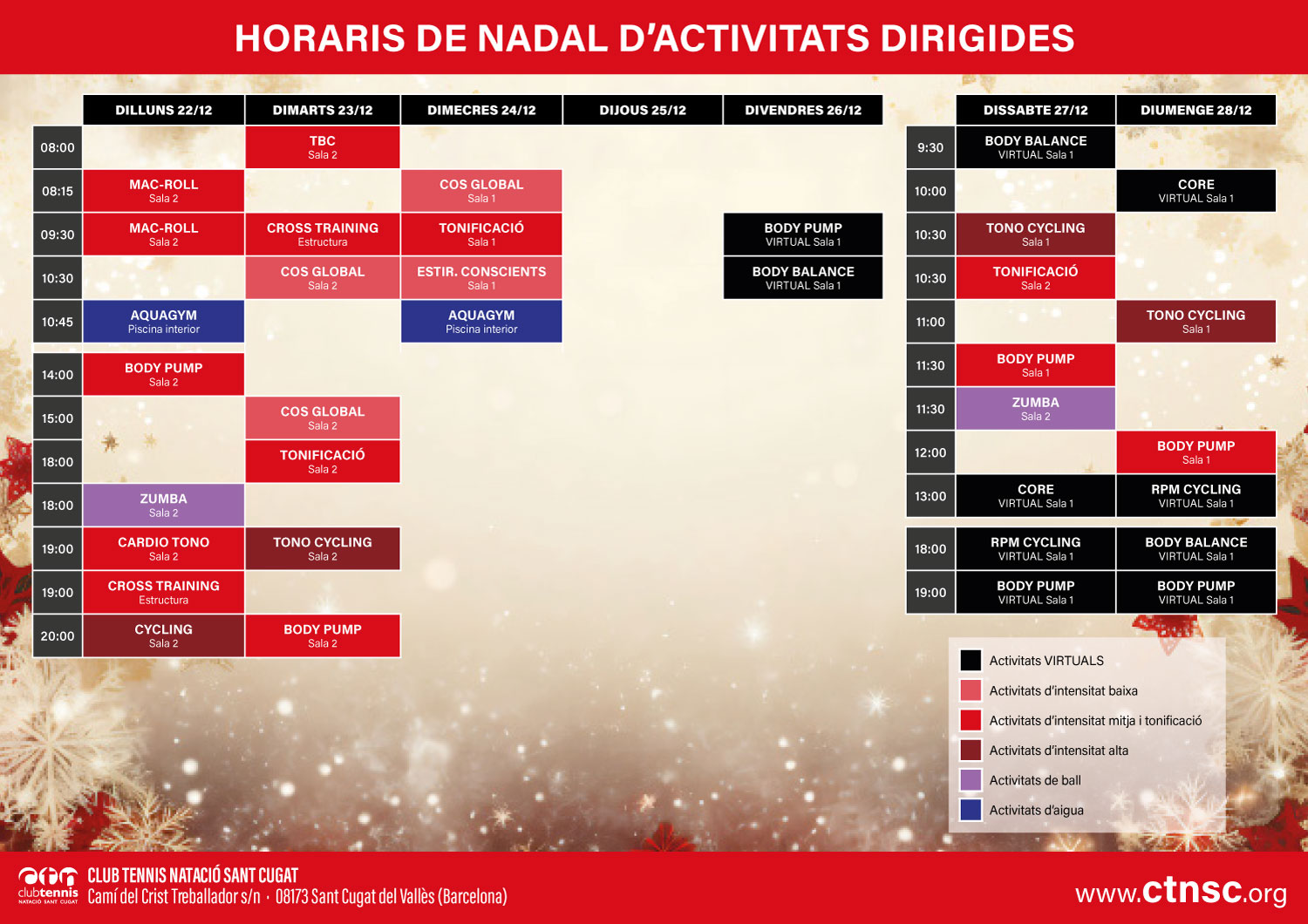 HORARIS DE NADAL D'ACTIVITATS DIRIGIDES

| | DILLUNS 22/12 | DIMARTS 23/12 | DIMECRES 24/12 | DIJOUS 25/12 | DIVENDRES 26/12 |
|---|---|---|---|---|---|
| 08:00 | | TBC Sala 2 | | | |
| 08:15 | MAC-ROLL Sala 2 | | COS GLOBAL Sala 1 | | |
| 09:30 | MAC-ROLL Sala 2 | CROSS TRAINING Estructura | TONIFICACIÓ Sala 1 | | BODY PUMP VIRTUAL Sala 1 |
| 10:30 | | COS GLOBAL Sala 2 | ESTIR. CONSCIENTS Sala 1 | | BODY BALANCE VIRTUAL Sala 1 |
| 10:45 | AQUAGYM Piscina interior | | AQUAGYM Piscina interior | | |
| 14:00 | BODY PUMP Sala 2 | | | | |
| 15:00 | | COS GLOBAL Sala 2 | | | |
| 18:00 | | TONIFICACIÓ Sala 2 | | | |
| 18:00 | ZUMBA Sala 2 | | | | |
| 19:00 | CARDIO TONO Sala 2 | TONO CYCLING Sala 2 | | | |
| 19:00 | CROSS TRAINING Estructura | | | | |
| 20:00 | CYCLING Sala 2 | BODY PUMP Sala 2 | | | |

| | DISSABTE 27/12 | DIUMENGE 28/12 |
|---|---|---|
| 9:30 | BODY BALANCE VIRTUAL Sala 1 | |
| 10:00 | | CORE VIRTUAL Sala 1 |
| 10:30 | TONO CYCLING Sala 1 | |
| 10:30 | TONIFICACIÓ Sala 2 | |
| 11:00 | | TONO CYCLING Sala 1 |
| 11:30 | BODY PUMP Sala 1 | |
| 11:30 | ZUMBA Sala 2 | |
| 12:00 | | BODY PUMP Sala 1 |
| 13:00 | CORE VIRTUAL Sala 1 | RPM CYCLING VIRTUAL Sala 1 |
| 18:00 | RPM CYCLING VIRTUAL Sala 1 | BODY BALANCE VIRTUAL Sala 1 |
| 19:00 | BODY PUMP VIRTUAL Sala 1 | BODY PUMP VIRTUAL Sala 1 |

Activitats VIRTUALS
Activitats d'intensitat baixa
Activitats d'intensitat mitja i tonificació
Activitats d'intensitat alta
Activitats de ball
Activitats d'aigua

ctn clubtennis NATACIÓ SANT CUGAT
CLUB TENNIS NATACIÓ SANT CUGAT
Camí del Crist Treballador s/n · 08173 Sant Cugat del Vallès (Barcelona)
www.ctnsc.org